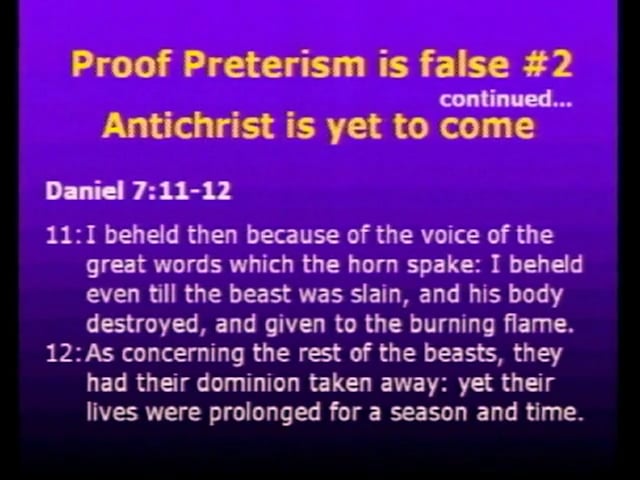 Proof Preterism is false #2
continued...
Antichrist is yet to come

Daniel 7:11-12

11: I beheld then because of the voice of the great words which the horn spake: I beheld even till the beast was slain, and his body destroyed, and given to the burning flame.
12: As concerning the rest of the beasts, they had their dominion taken away: yet their lives were prolonged for a season and time.